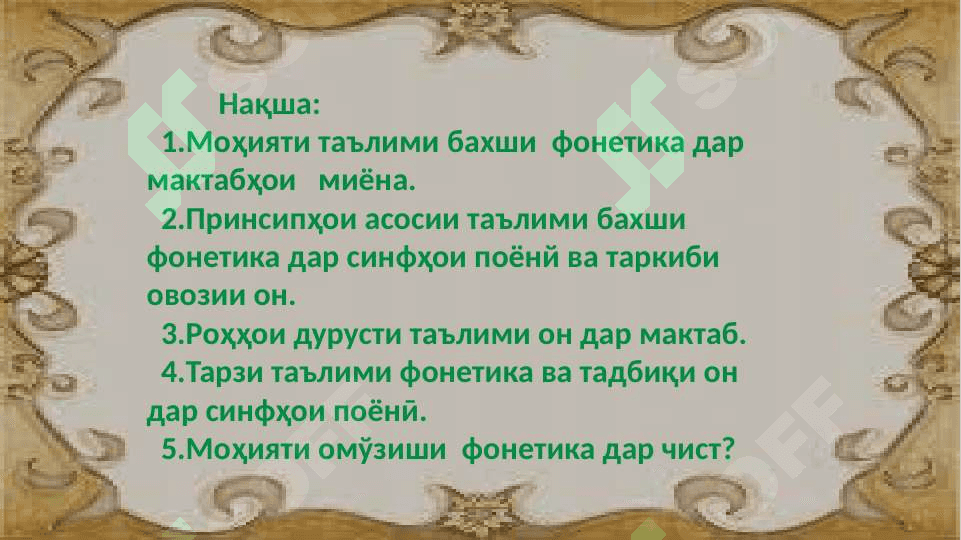 Нақша:
1.Моҳияти таълими бахши фонетика дар мактабҳои миёна.
2.Принсипҳои асосии таълими бахши фонетика дар синфҳои поёнӣ ва таркиби овозии он.
3.Роҳҳои дурусти таълими он дар мактаб.
4.Тарзи таълими фонетика ва тадбиқи он дар синфҳои поёнӣ.
5.Моҳияти омӯзиши фонетика дар чист?